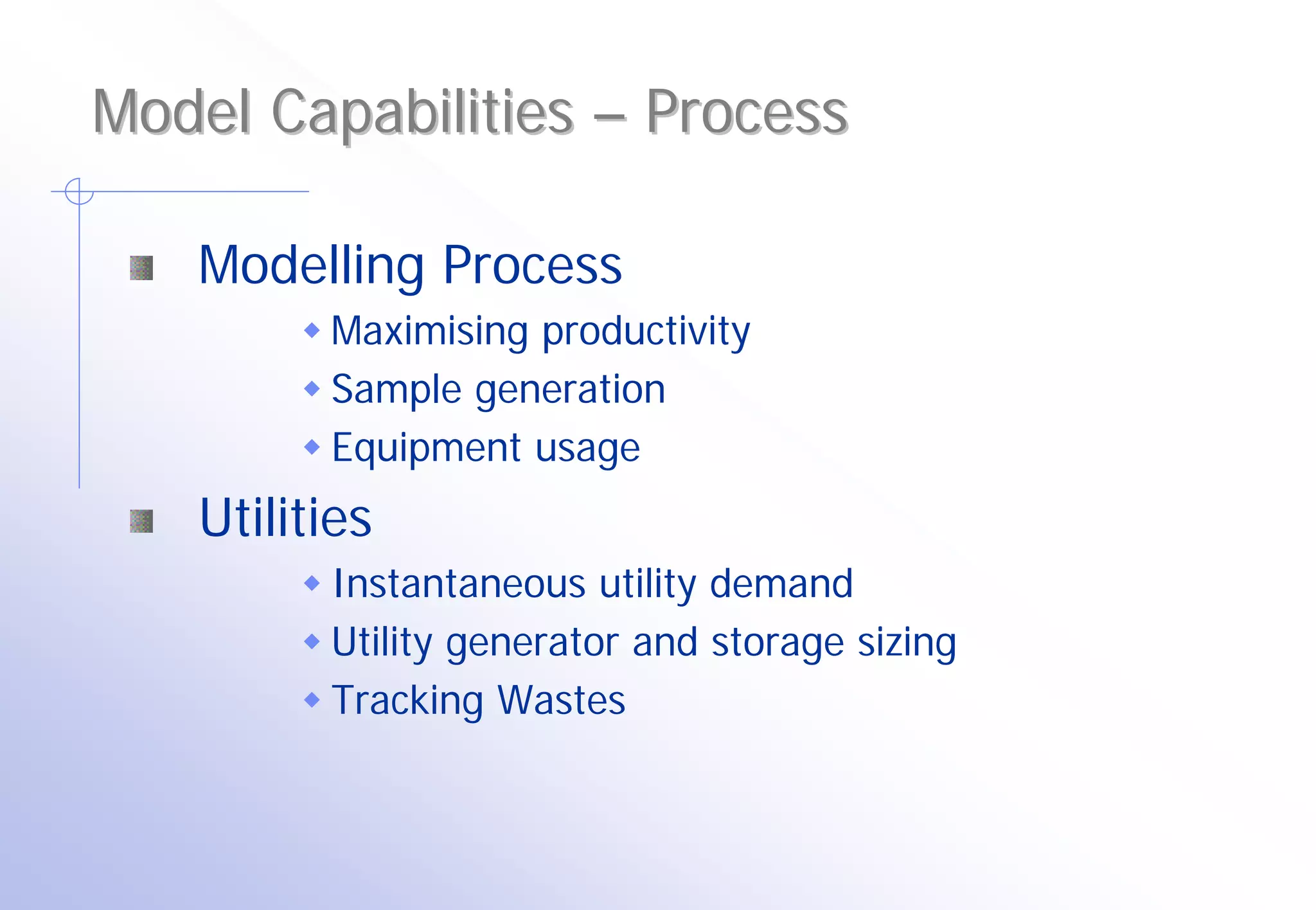 Model Capabilities – Process

Modelling Process

Maximising productivity

Sample generation

Equipment usage

Utilities

Instantaneous utility demand

Utility generator and storage sizing

Tracking Wastes